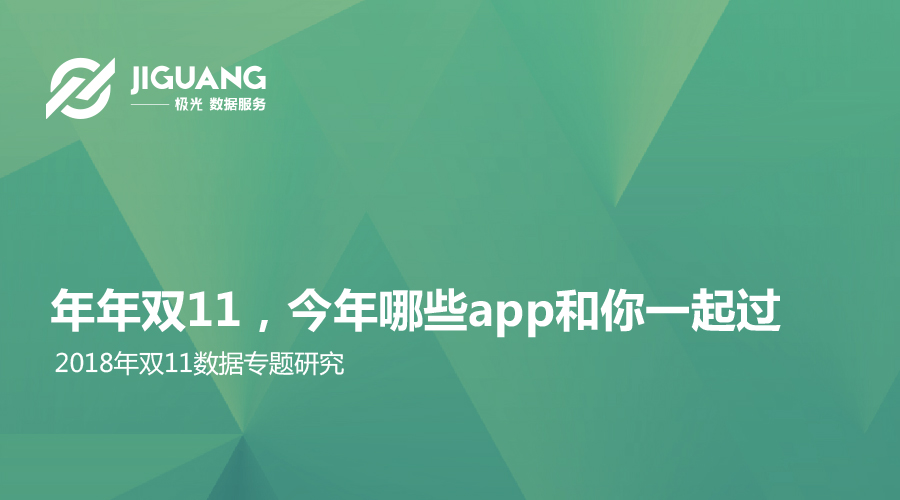 JIGUANG
极光 数据服务

年年双11，今年哪些app和你一起过

2018年双11数据专题研究